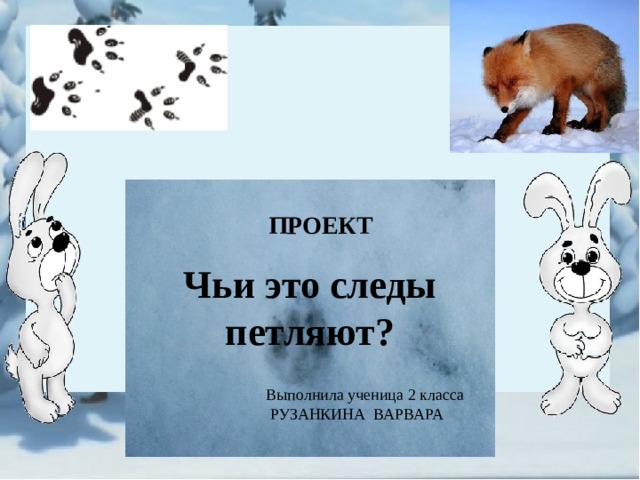 ПРОЕКТ

Чьи это следы петляют?

Выполнила ученица 2 класса
РУЗАНКИНА ВАРВАРА